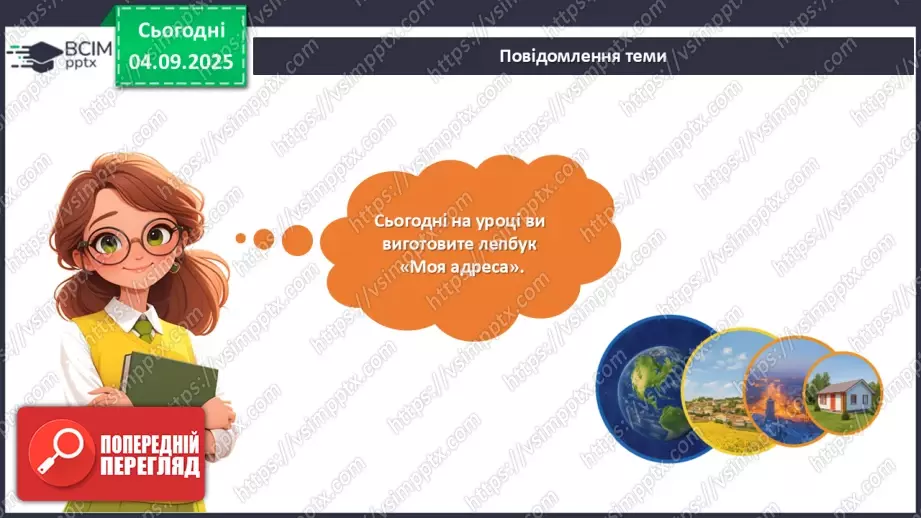 ВСІМ pptx

Сьогодні
04.09.2025

Повідомлення теми

Сьогодні на уроці ви виготовите лепбук «Моя адреса».

ПОПЕРЕДНІЙ ПЕРЕГЛЯД

https://vsimpptx.com